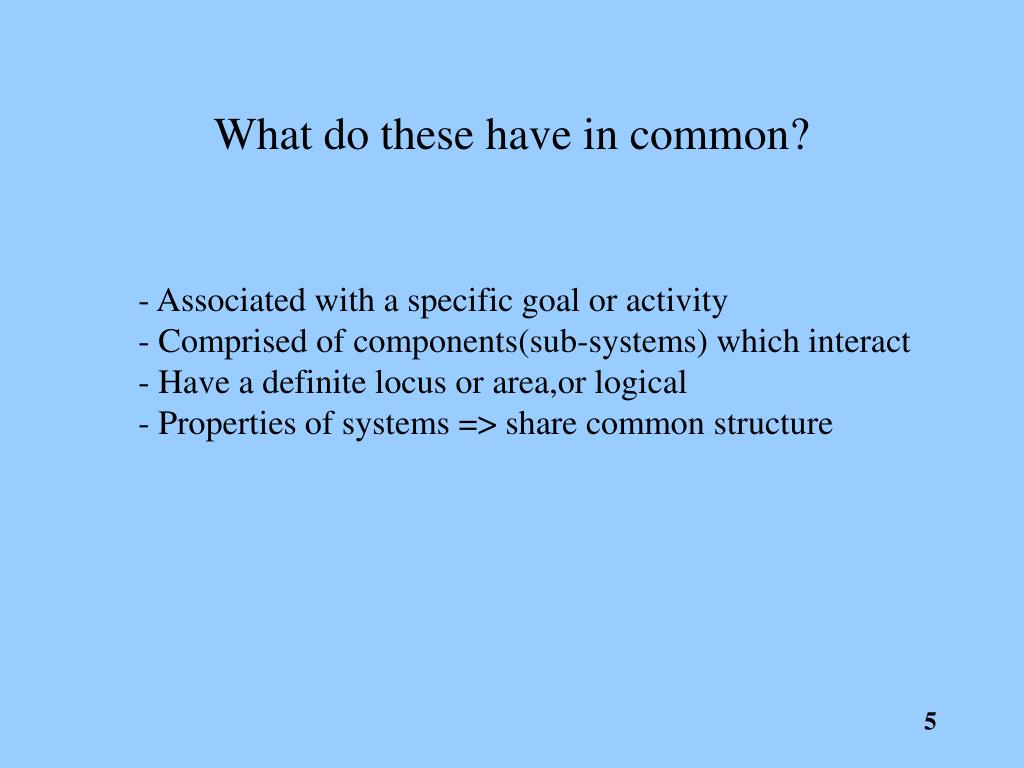 What do these have in common?

- Associated with a specific goal or activity
- Comprised of components(sub-systems) which interact
- Have a definite locus or area,or logical
- Properties of systems => share common structure

5